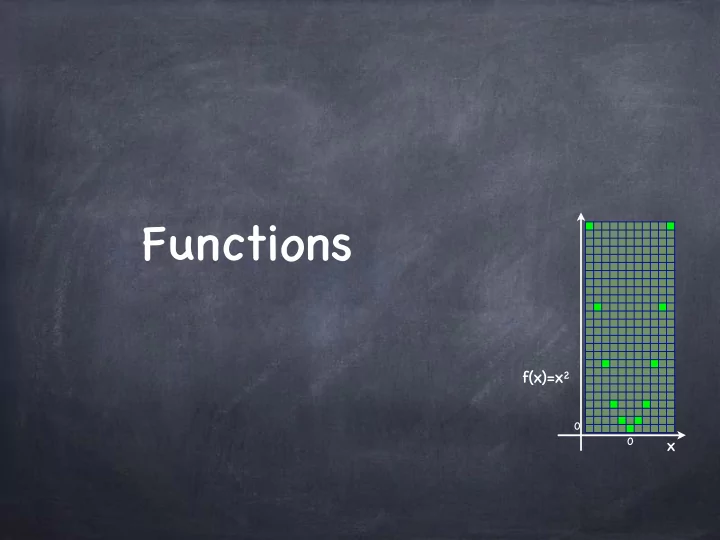 Functions

$f(x)=x^2$

0

0

x